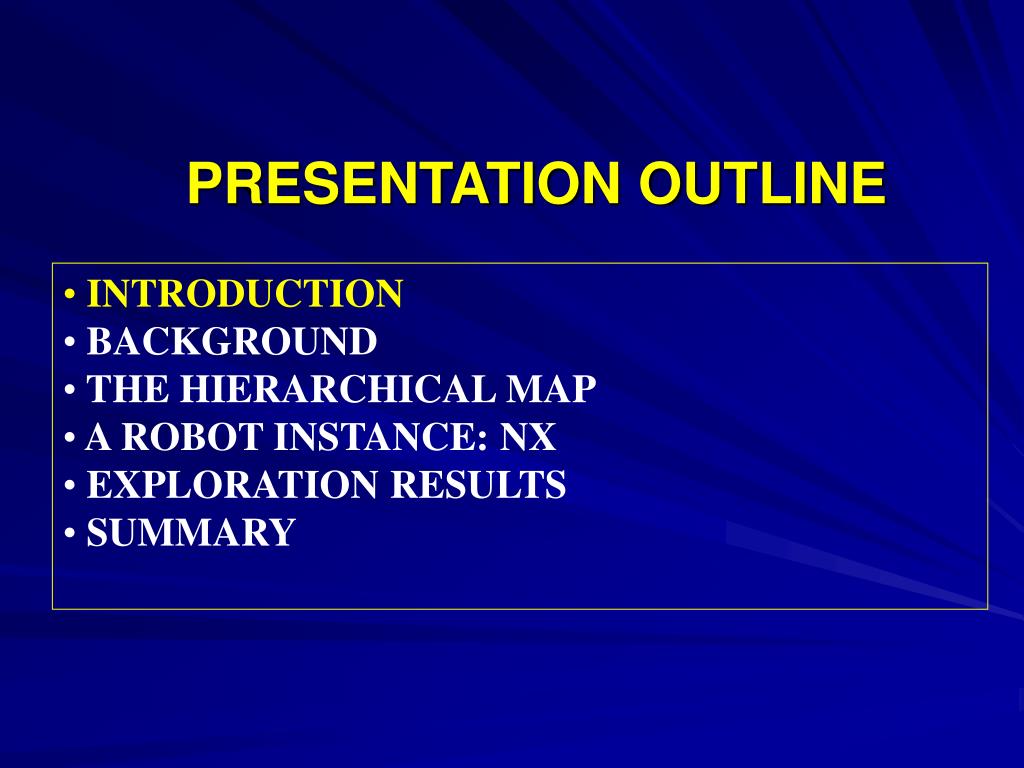 PRESENTATION OUTLINE

• INTRODUCTION
• BACKGROUND
• THE HIERARCHICAL MAP
• A ROBOT INSTANCE: NX
• EXPLORATION RESULTS
• SUMMARY